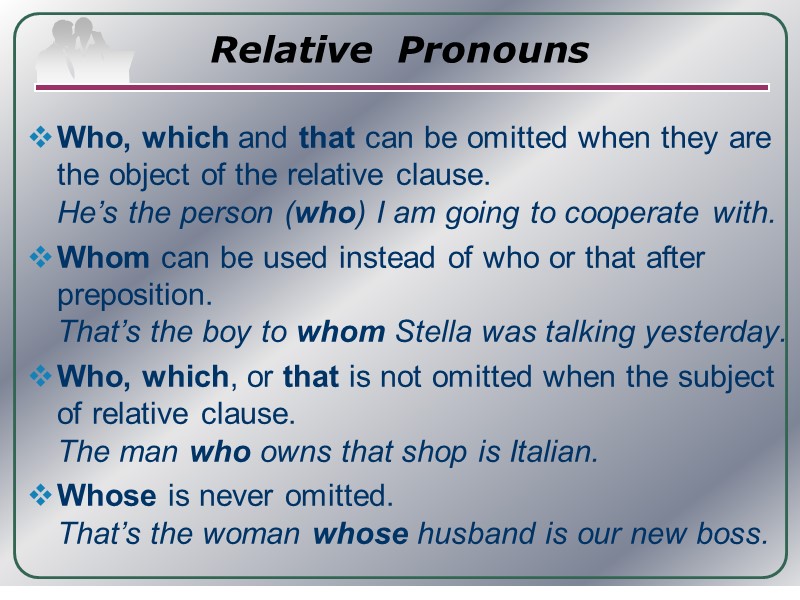 Relative Pronouns

❖ Who, which and that can be omitted when they are the object of the relative clause.
He's the person (who) I am going to cooperate with.

❖ Whom can be used instead of who or that after preposition.
That's the boy to whom Stella was talking yesterday.

❖ Who, which, or that is not omitted when the subject of relative clause.
The man who owns that shop is Italian.

❖ Whose is never omitted.
That's the woman whose husband is our new boss.